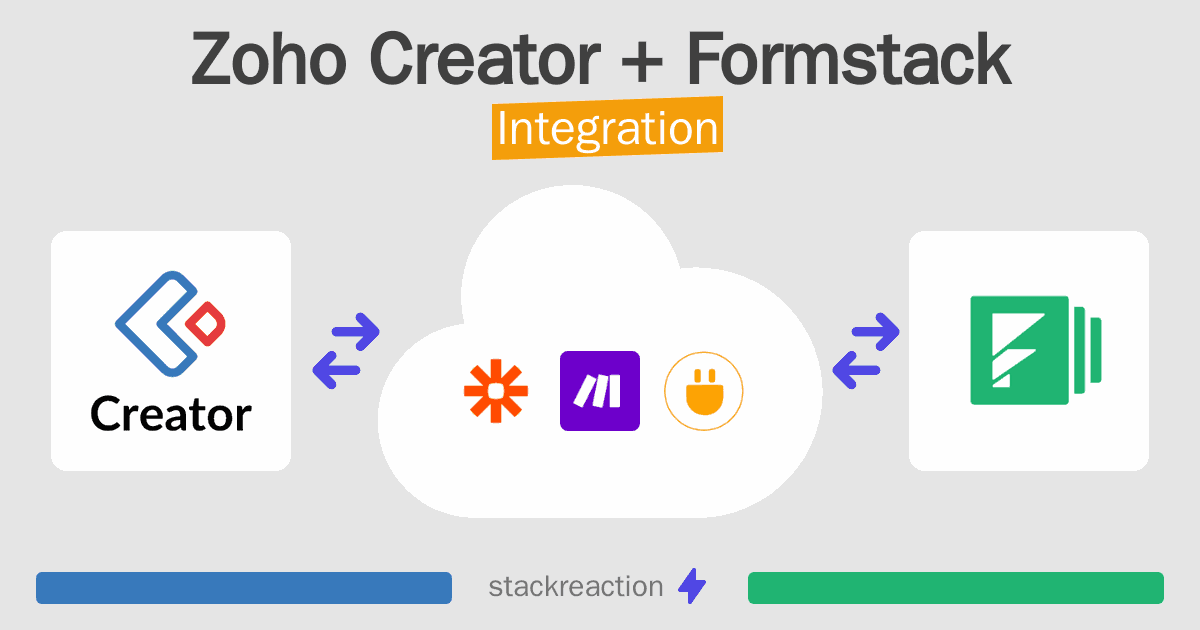 Zoho Creator + Formstack
Integration

Creator

stackreaction